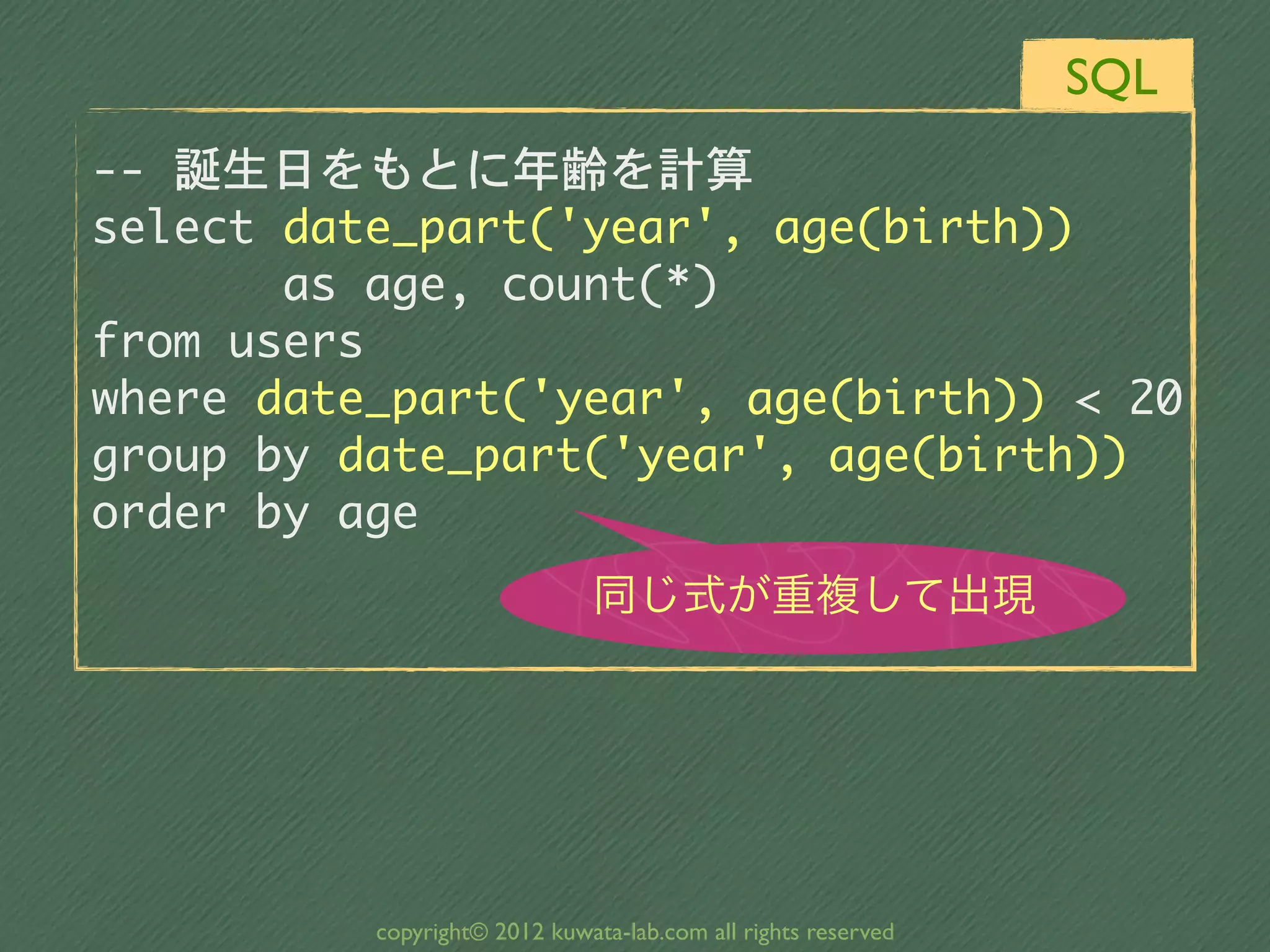 SQL

-- 誕生日をもとに年齢を計算
select date_part('year', age(birth))
       as age, count(*)
from users
where date_part('year', age(birth)) < 20
group by date_part('year', age(birth))
order by age

同じ式が重複して出現

copyright© 2012 kuwata-lab.com all rights reserved